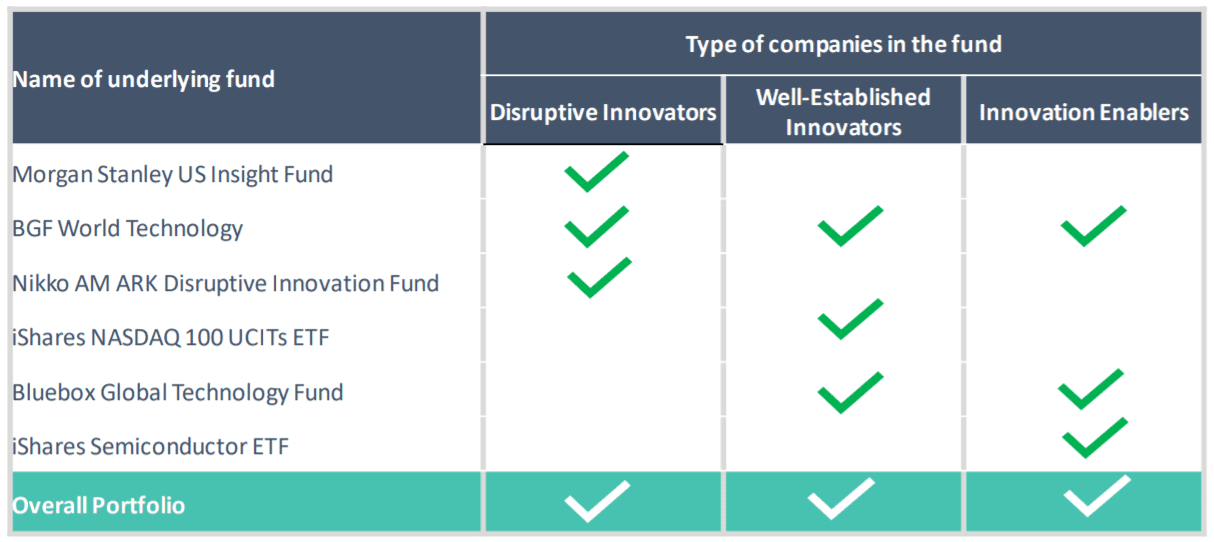 | Name of underlying fund | Type of companies in the fund | | |
|---|---|---|---|
| | Disruptive Innovators | Well-Established Innovators | Innovation Enablers |
| Morgan Stanley US Insight Fund | ✓ | | |
| BGF World Technology | ✓ | ✓ | ✓ |
| Nikko AM ARK Disruptive Innovation Fund | ✓ | | |
| iShares NASDAQ 100 UCITs ETF | | ✓ | |
| Bluebox Global Technology Fund | | ✓ | ✓ |
| iShares Semiconductor ETF | | | ✓ |
| Overall Portfolio | ✓ | ✓ | ✓ |